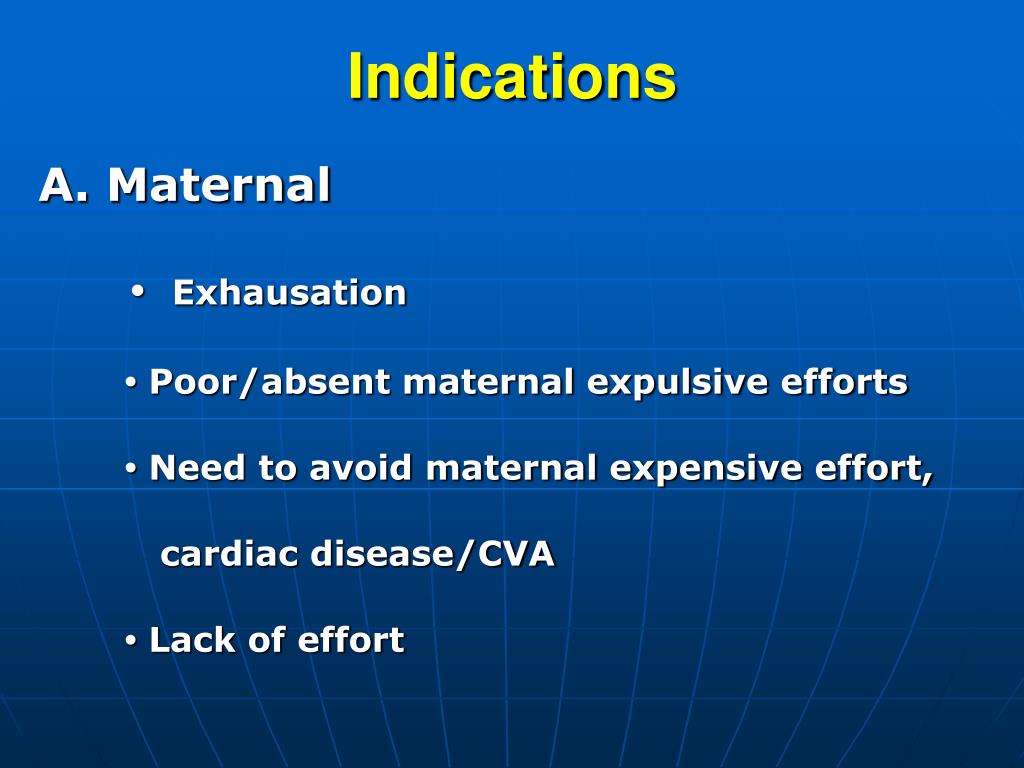 Indications

A. Maternal

• Exhausation

• Poor/absent maternal expulsive efforts

• Need to avoid maternal expensive effort, cardiac disease/CVA

• Lack of effort